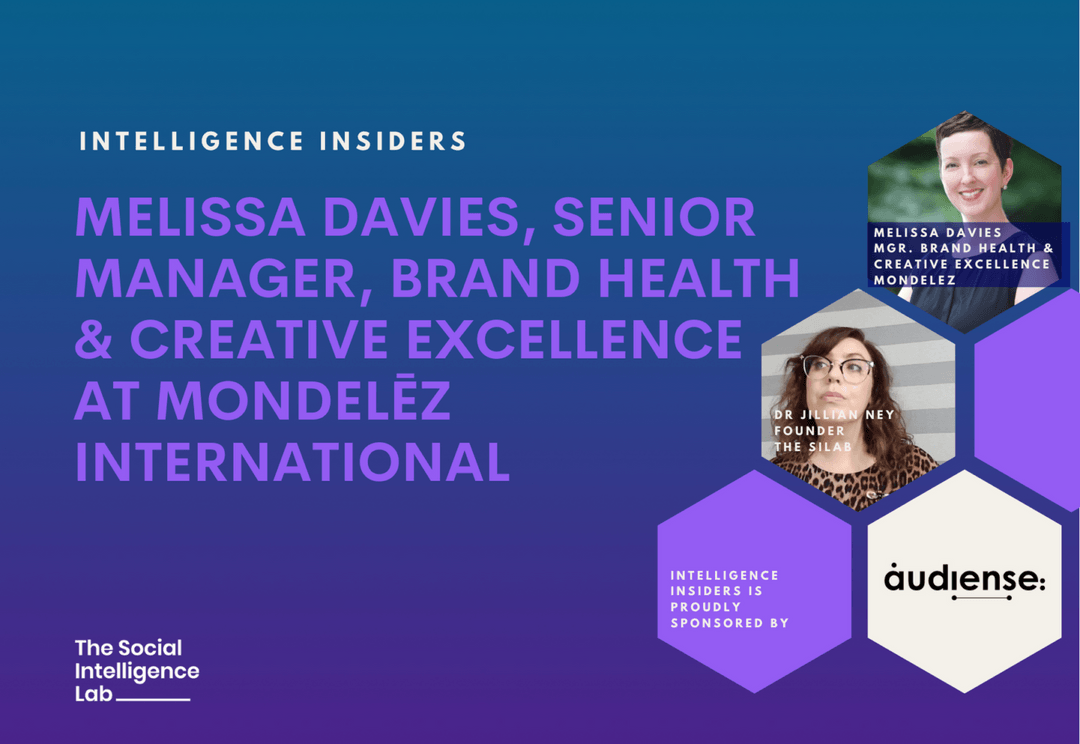 INTELLIGENCE INSIDERS

MELISSA DAVIES, SENIOR MANAGER, BRAND HEALTH & CREATIVE EXCELLENCE AT MONDELĒZ INTERNATIONAL

MELISSA DAVIES
MGR. BRAND HEALTH & CREATIVE EXCELLENCE
MONDELEZ

DR JILLIAN NEY
FOUNDER
THE SILAB

INTELLIGENCE INSIDERS IS PROUDLY SPONSORED BY

audiense:

The Social Intelligence Lab